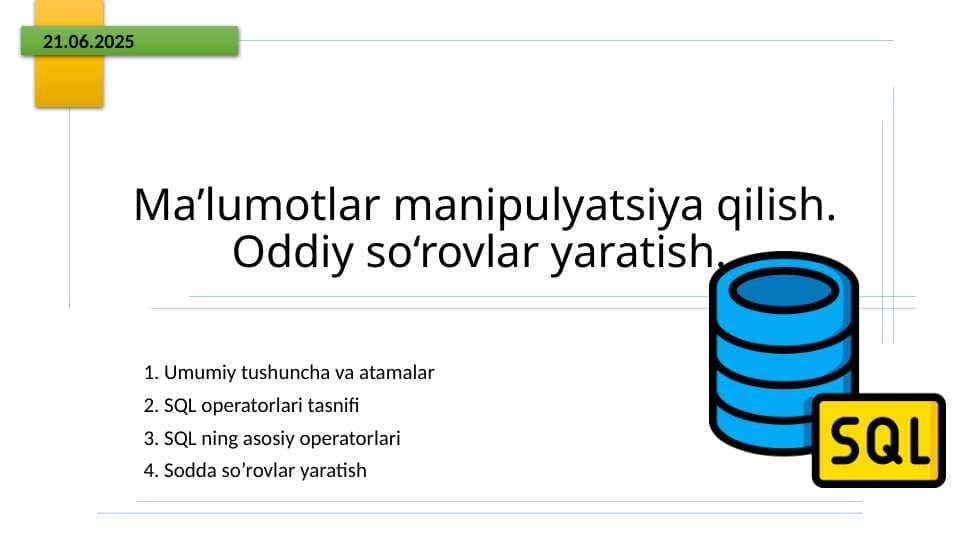 21.06.2025

Ma’lumotlar manipulyatsiya qilish. Oddiy so‘rovlar yaratish.

1. Umumiy tushuncha va atamalar
2. SQL operatorlari tasnifi
3. SQL ning asosiy operatorlari
4. Sodda so’rovlar yaratish

SQL